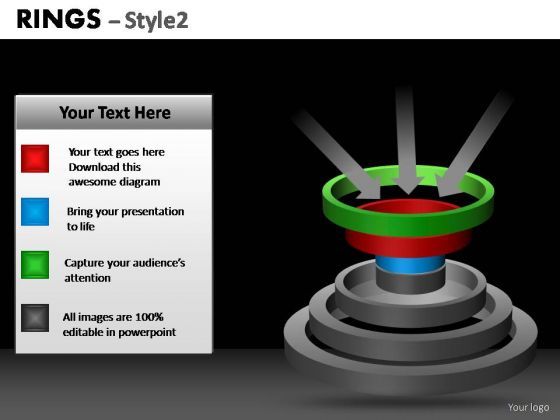 RINGS – Style2

Your Text Here

Your text goes here Download this awesome diagram

Bring your presentation to life

Capture your audience's attention

All images are 100% editable in powerpoint

Your logo